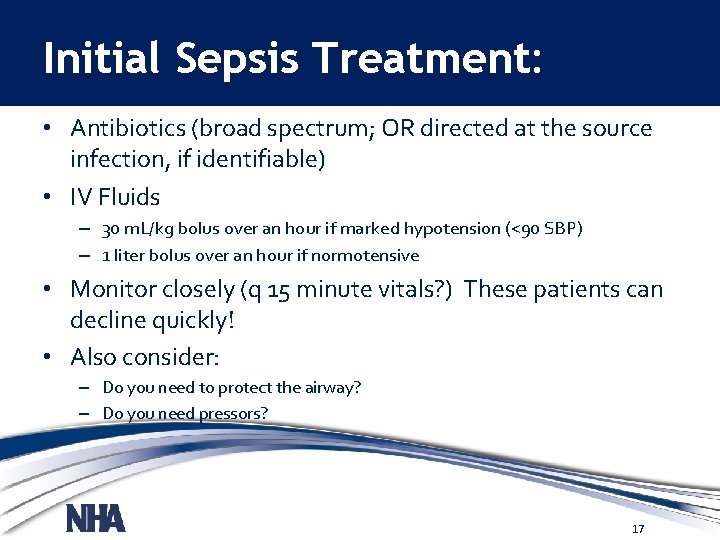 Initial Sepsis Treatment:

• Antibiotics (broad spectrum; OR directed at the source infection, if identifiable)

• IV Fluids

– 30 mL/kg bolus over an hour if marked hypotension (<90 SBP)

– 1 liter bolus over an hour if normotensive

• Monitor closely (q 15 minute vitals?) These patients can decline quickly!

• Also consider:

– Do you need to protect the airway?

– Do you need pressors?

NHA

17